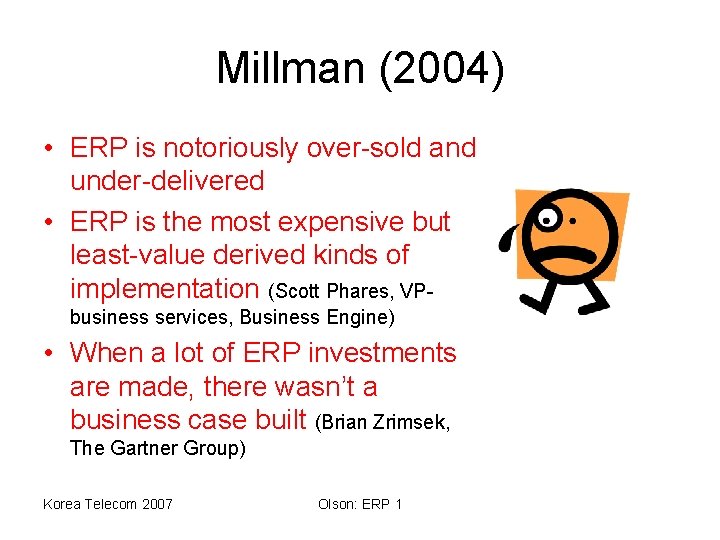 Millman (2004)

• ERP is notoriously over-sold and under-delivered

• ERP is the most expensive but least-value derived kinds of implementation (Scott Phares, VP-business services, Business Engine)

• When a lot of ERP investments are made, there wasn't a business case built (Brian Zrimsek, The Gartner Group)

Korea Telecom 2007

Olson: ERP 1